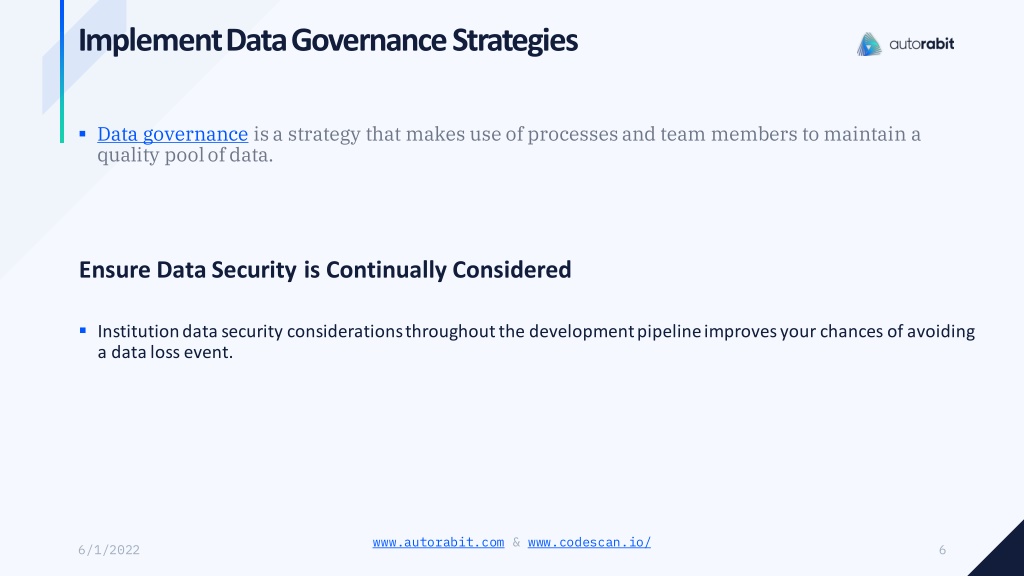 Implement Data Governance Strategies

autorabit

▪ Data governance is a strategy that makes use of processes and team members to maintain a quality pool of data.

Ensure Data Security is Continually Considered

▪ Institution data security considerations throughout the development pipeline improves your chances of avoiding a data loss event.

6/1/2022

www.autorabit.com & www.codescan.io/

6